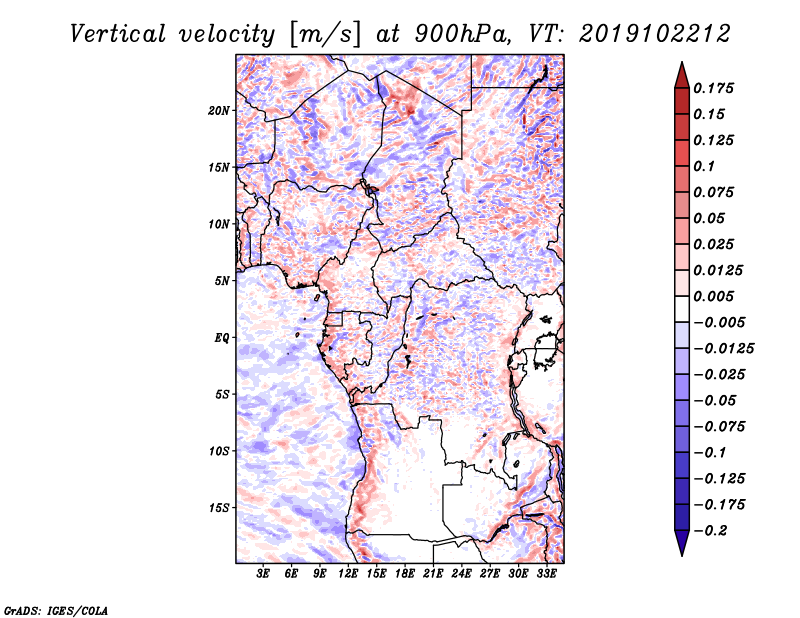 Vertical velocity [m/s] at 900hPa, VT: 2019102212

20N
15N
10N
5N
EQ
5S
10S
15S

3E 6E 9E 12E 15E 18E 21E 24E 27E 30E 33E

0.175
0.15
0.125
0.1
0.075
0.05
0.025
0.0125
0.005
−0.005
−0.0125
−0.025
−0.05
−0.075
−0.1
−0.125
−0.175
−0.2

GrADS: IGES/COLA